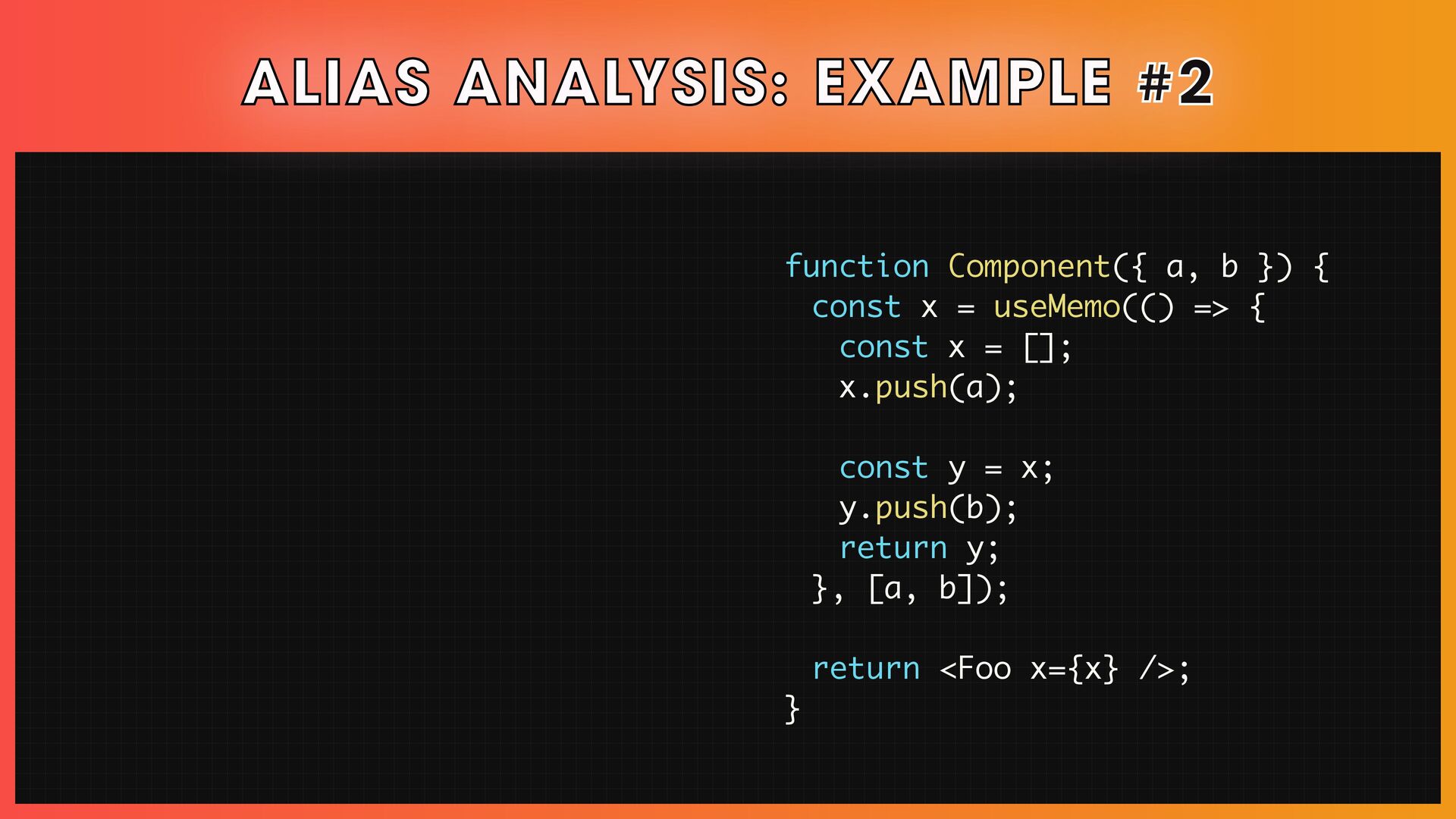 ALIAS ANALYSIS: EXAMPLE #2

function Component({ a, b }) {
  const x = useMemo(() => {
    const x = [];
    x.push(a);

    const y = x;
    y.push(b);
    return y;
  }, [a, b]);

  return <Foo x={x} />;
}